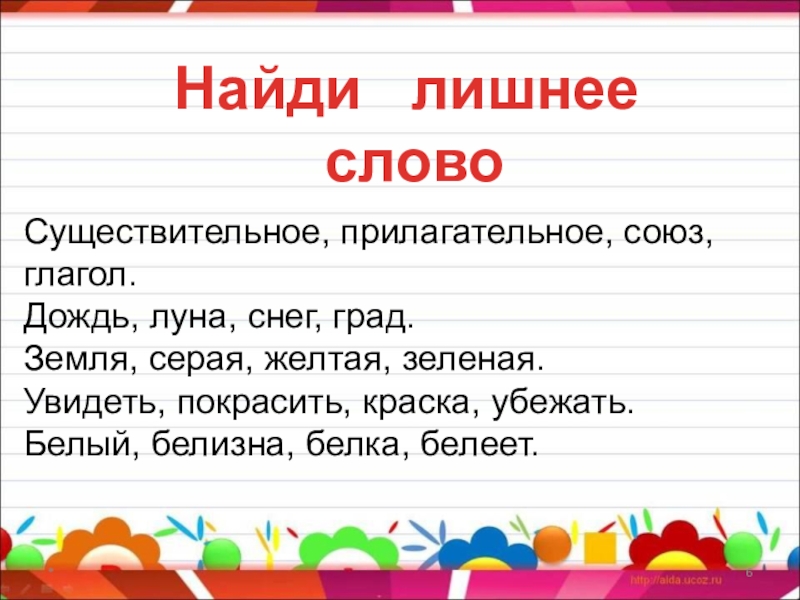 Найди лишнее слово

Существительное, прилагательное, союз, глагол.
Дождь, луна, снег, град.
Земля, серая, желтая, зеленая.
Увидеть, покрасить, краска, убежать.
Белый, белизна, белка, белеет.

http://aida.ucoz.ru
6